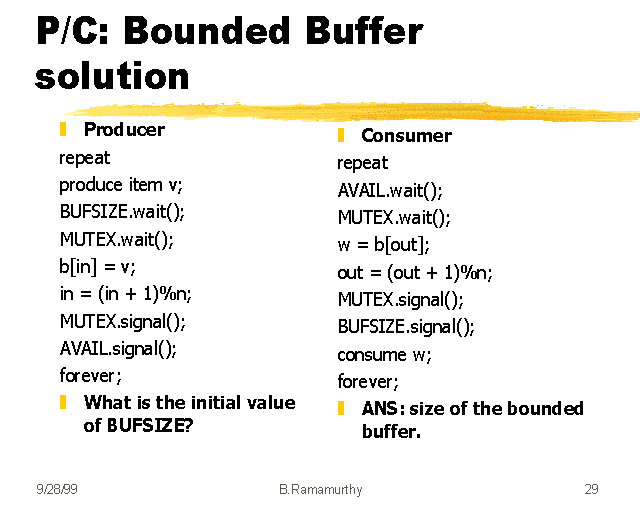 P/C: Bounded Buffer solution

Producer
repeat
produce item v;
BUFSIZE.wait();
MUTEX.wait();
b[in] = v;
in = (in + 1)%n;
MUTEX.signal();
AVAIL.signal();
forever;

What is the initial value of BUFSIZE?

Consumer
repeat
AVAIL.wait();
MUTEX.wait();
w = b[out];
out = (out + 1)%n;
MUTEX.signal();
BUFSIZE.signal();
consume w;
forever;

ANS: size of the bounded buffer.

9/28/99

B.Ramamurthy

29